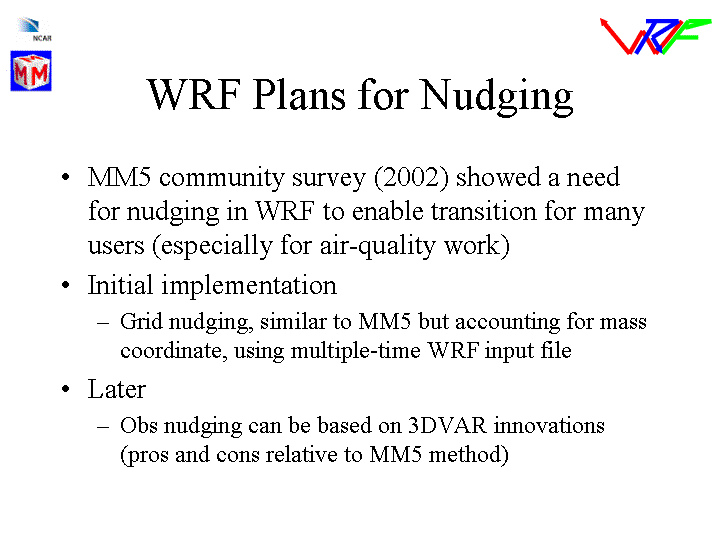 NCAR

MM

WRF

WRF Plans for Nudging

• MM5 community survey (2002) showed a need for nudging in WRF to enable transition for many users (especially for air-quality work)

• Initial implementation
  – Grid nudging, similar to MM5 but accounting for mass coordinate, using multiple-time WRF input file

• Later
  – Obs nudging can be based on 3DVAR innovations (pros and cons relative to MM5 method)